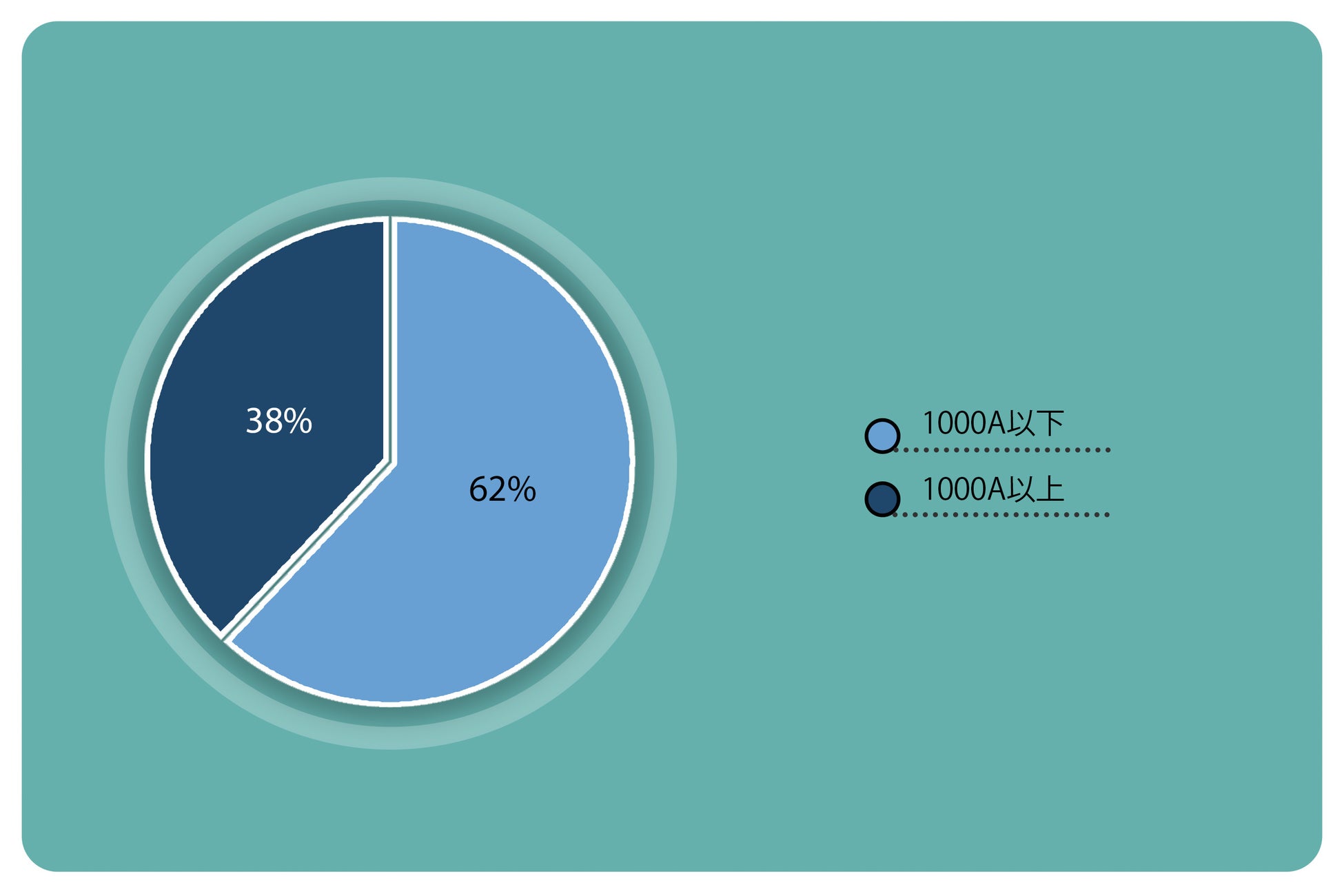 38%

62%

1000A以下

1000A以上